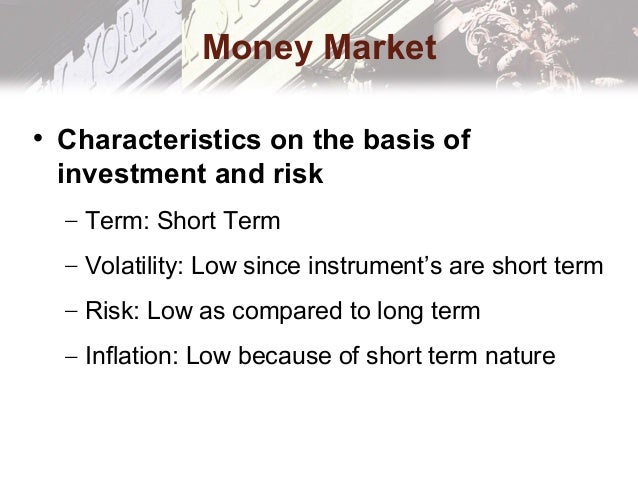 Money Market

• Characteristics on the basis of investment and risk

– Term: Short Term

– Volatility: Low since instrument's are short term

– Risk: Low as compared to long term

– Inflation: Low because of short term nature